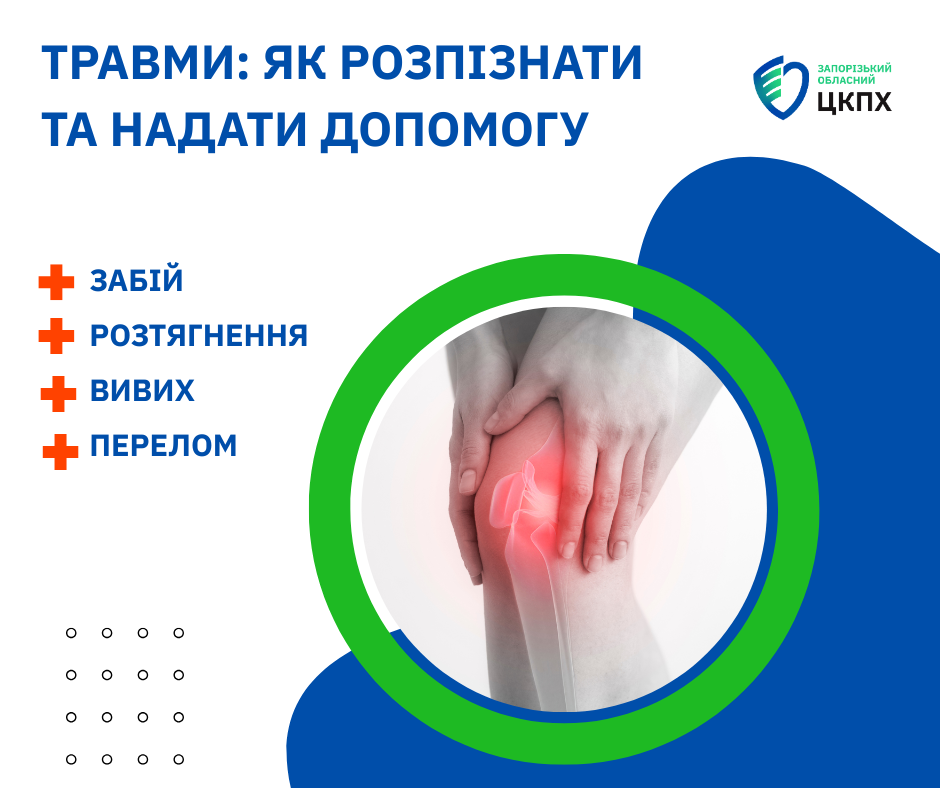 ТРАВМИ: ЯК РОЗПІЗНАТИ ТА НАДАТИ ДОПОМОГУ

ЗАПОРІЗЬКИЙ ОБЛАСНИЙ ЦКПХ

ЗАБІЙ
РОЗТЯГНЕННЯ
ВИВИХ
ПЕРЕЛОМ